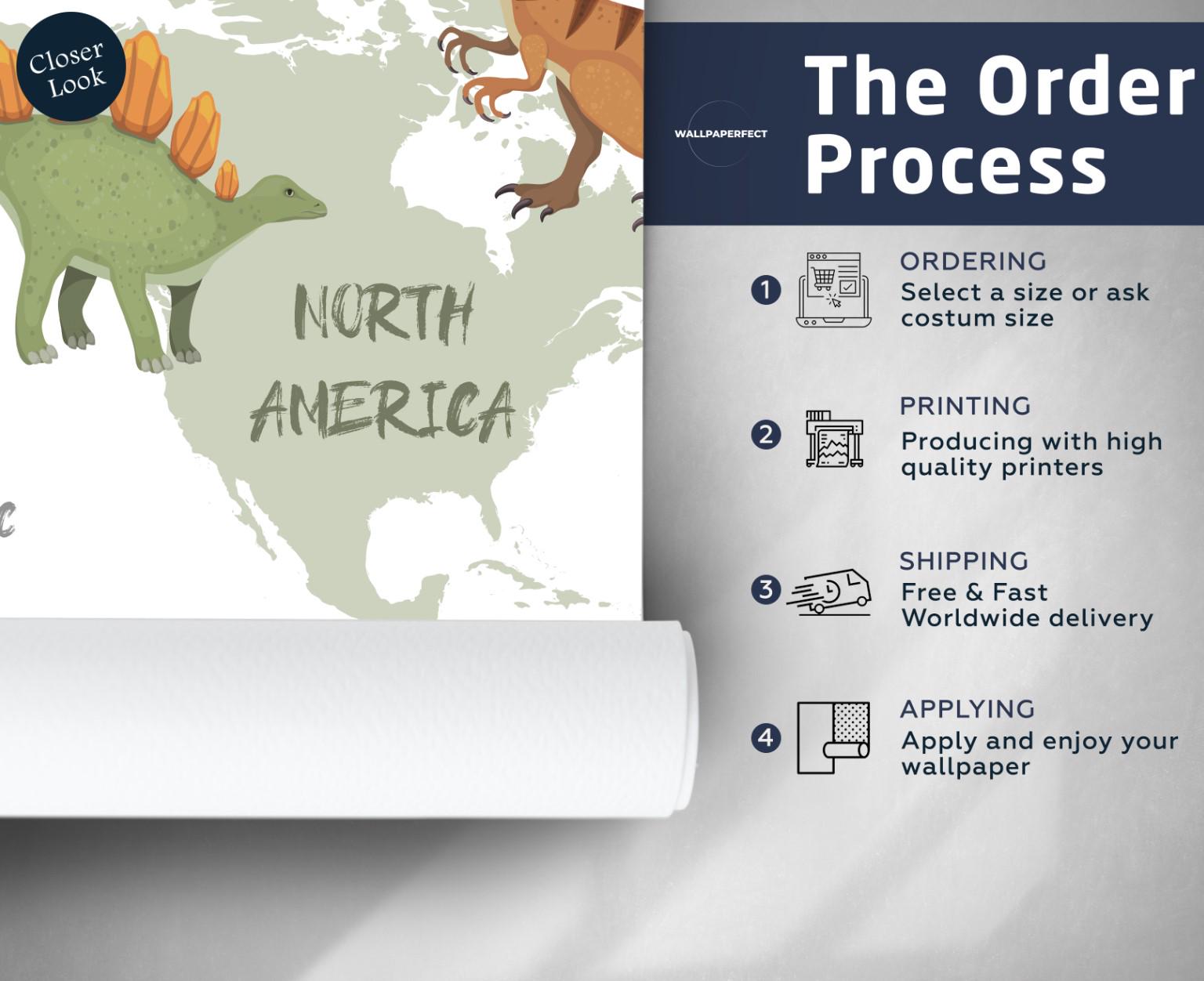 Closer Look

NORTH AMERICA

C

WALLPAPERFECT

The Order Process

1 ORDERING
Select a size or ask costum size

2 PRINTING
Producing with high quality printers

3 SHIPPING
Free & Fast Worldwide delivery

4 APPLYING
Apply and enjoy your wallpaper